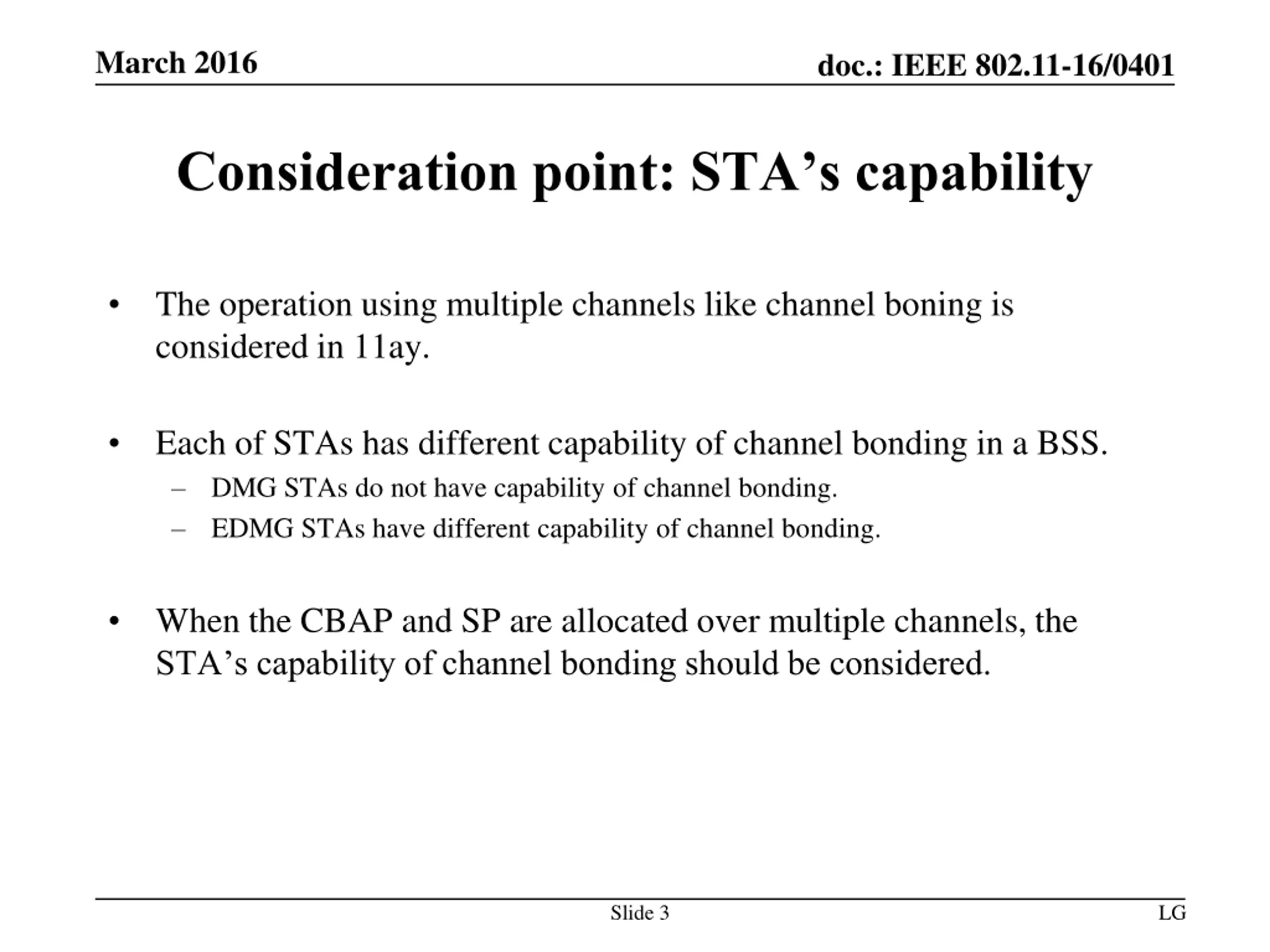 March 2016

doc.: IEEE 802.11-16/0401

Consideration point: STA’s capability

• The operation using multiple channels like channel boning is considered in 11ay.

• Each of STAs has different capability of channel bonding in a BSS.
– DMG STAs do not have capability of channel bonding.
– EDMG STAs have different capability of channel bonding.

• When the CBAP and SP are allocated over multiple channels, the STA’s capability of channel bonding should be considered.

Slide 3

LG